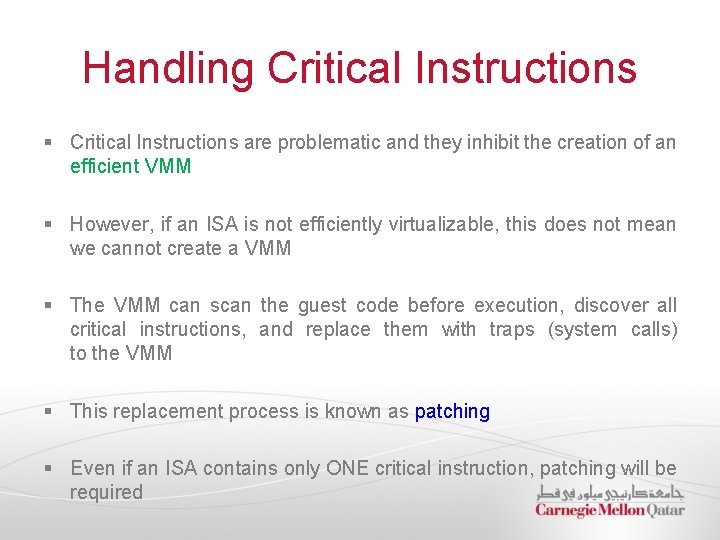 Handling Critical Instructions

▪ Critical Instructions are problematic and they inhibit the creation of an efficient VMM

▪ However, if an ISA is not efficiently virtualizable, this does not mean we cannot create a VMM

▪ The VMM can scan the guest code before execution, discover all critical instructions, and replace them with traps (system calls) to the VMM

▪ This replacement process is known as patching

▪ Even if an ISA contains only ONE critical instruction, patching will be required

جامعة كارنيجي ميلون في قطر
Carnegie Mellon Qatar